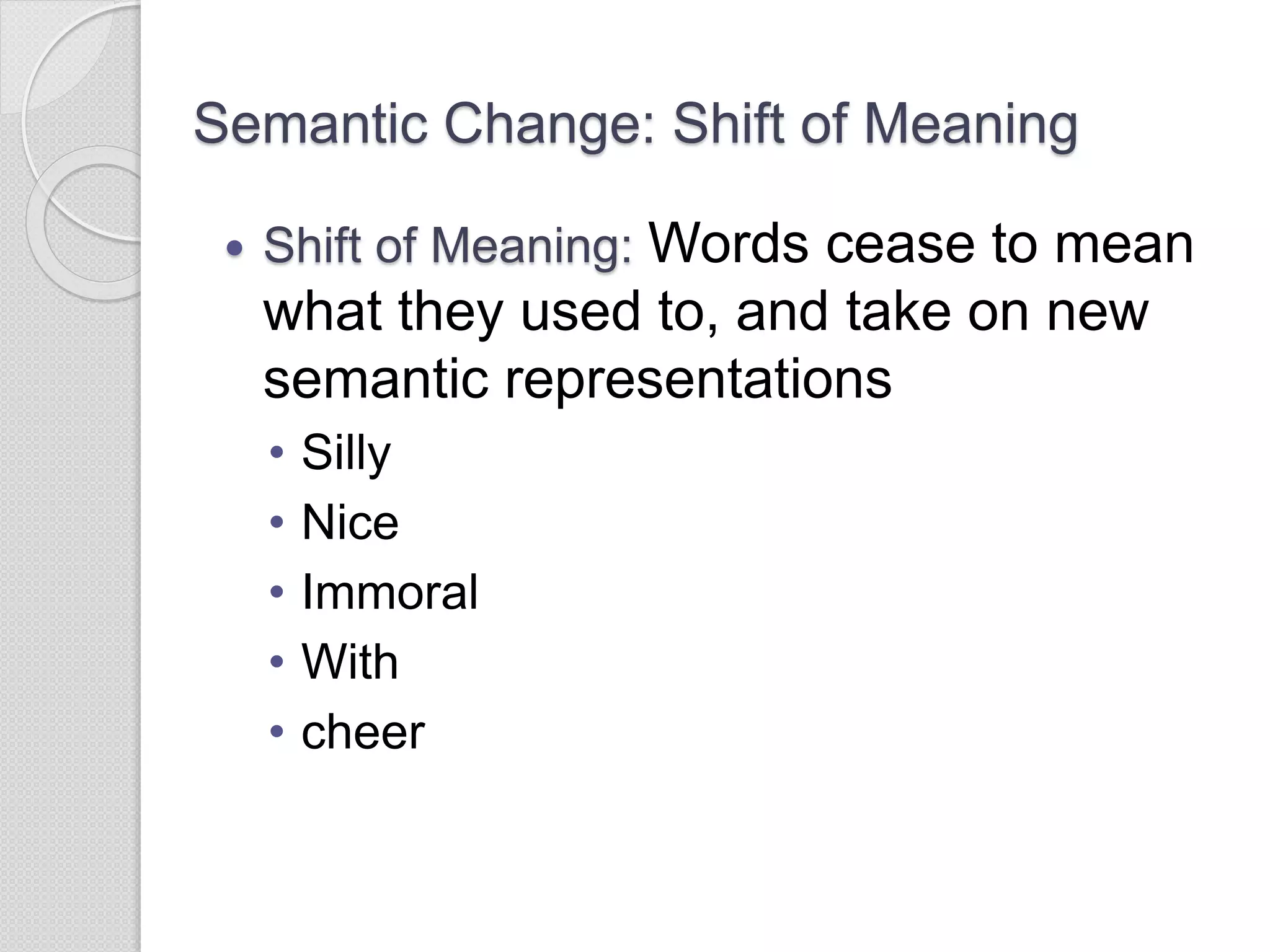 Semantic Change: Shift of Meaning

• Shift of Meaning: Words cease to mean what they used to, and take on new semantic representations
  • Silly
  • Nice
  • Immoral
  • With
  • cheer